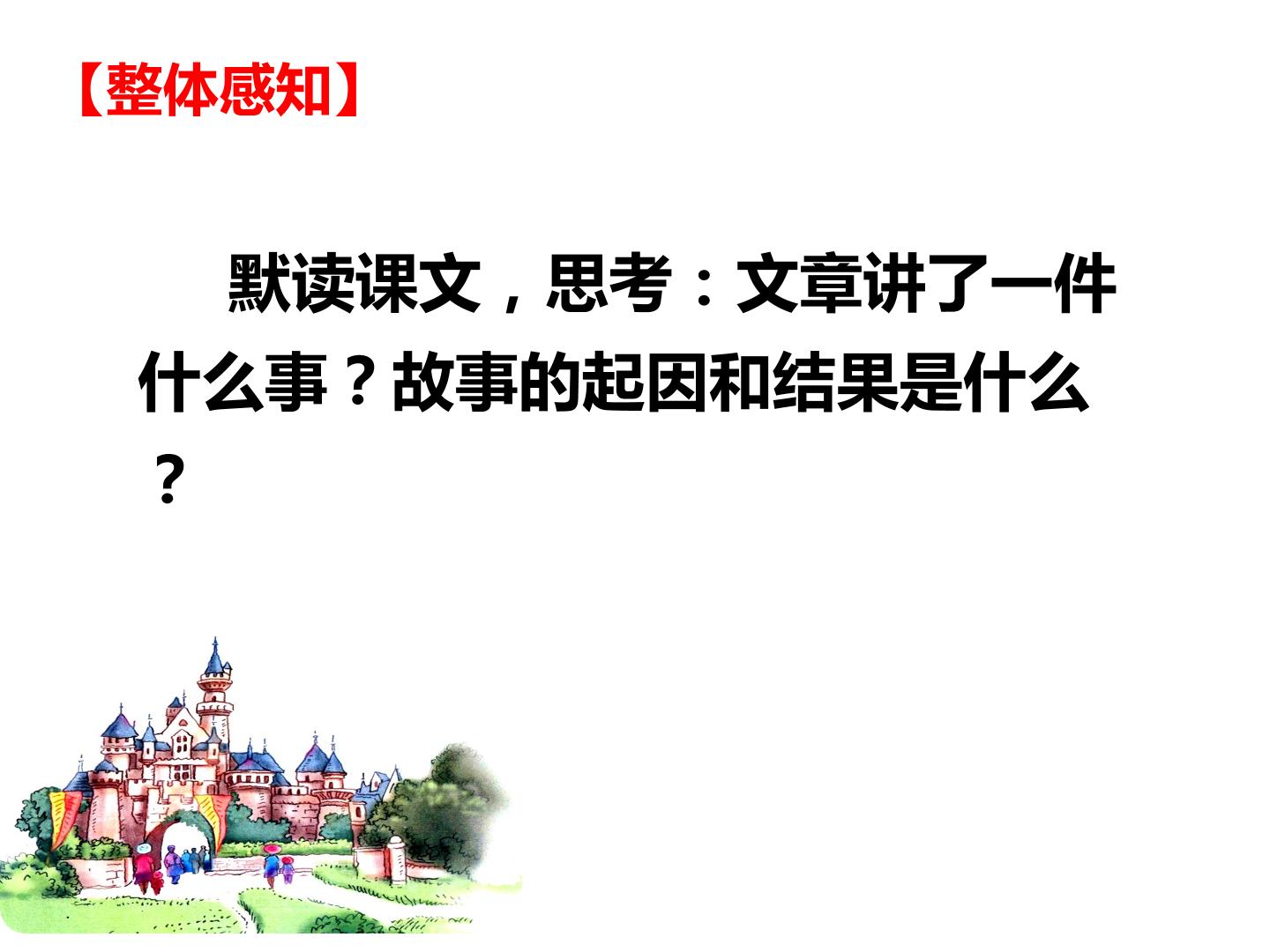 【整体感知】

默读课文，思考：文章讲了一件什么事？故事的起因和结果是什么？